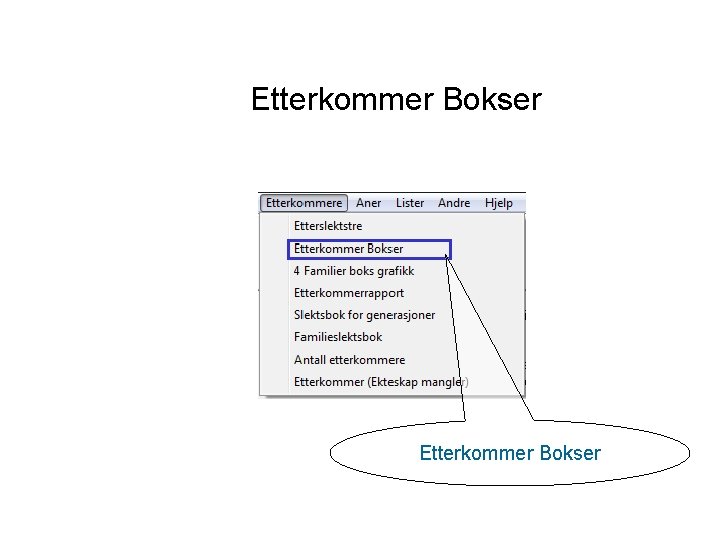 Etterkommer Bokser

Etterkommere Aner Lister Andre Hjelp

Etterslektstre
Etterkommer Bokser
4 Familier boks grafikk
Etterkommerrapport
Slektsbok for generasjoner
Familieslektsbok
Antall etterkommere
Etterkommer (Ekteskap mangler)

Etterkommer Bokser